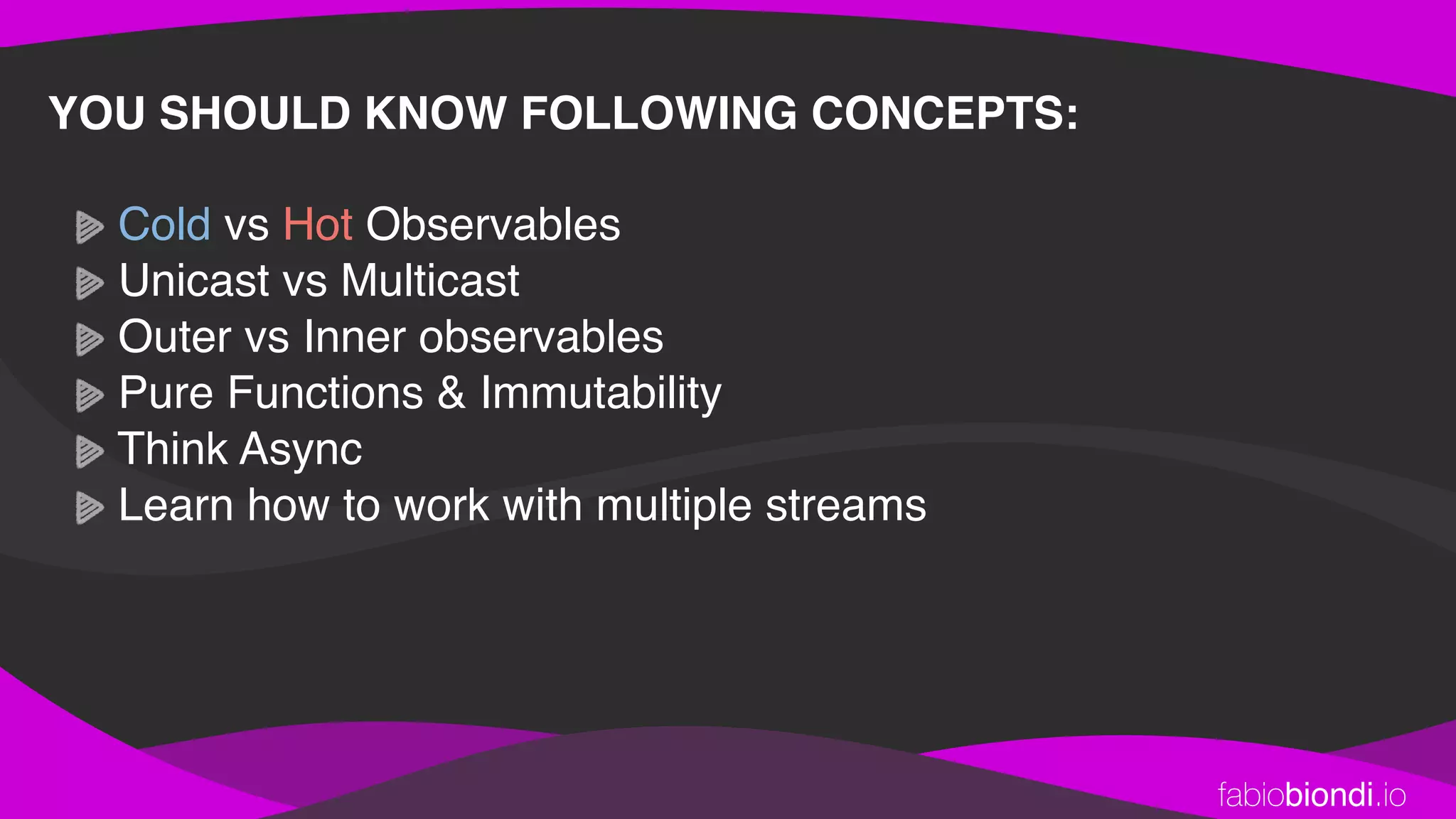 YOU SHOULD KNOW FOLLOWING CONCEPTS:

Cold vs Hot Observables
Unicast vs Multicast
Outer vs Inner observables
Pure Functions & Immutability
Think Async
Learn how to work with multiple streams

fabiobiondi.io